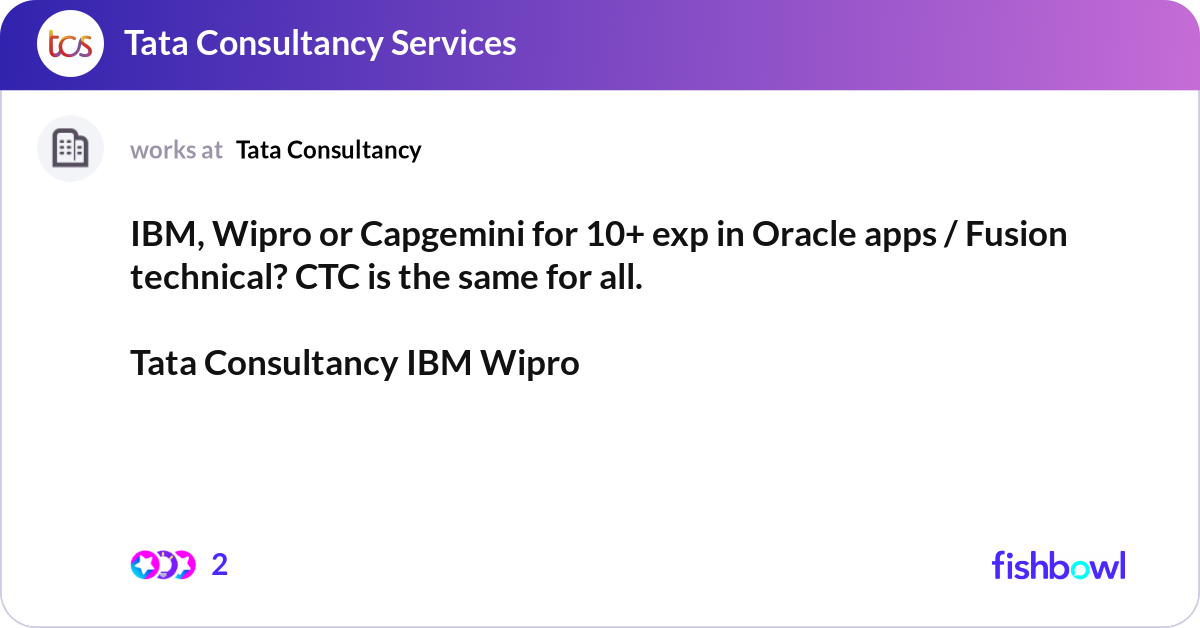 tcs Tata Consultancy Services

works at Tata Consultancy

IBM, Wipro or Capgemini for 10+ exp in Oracle apps / Fusion technical? CTC is the same for all.

Tata Consultancy IBM Wipro

2

fishbowl